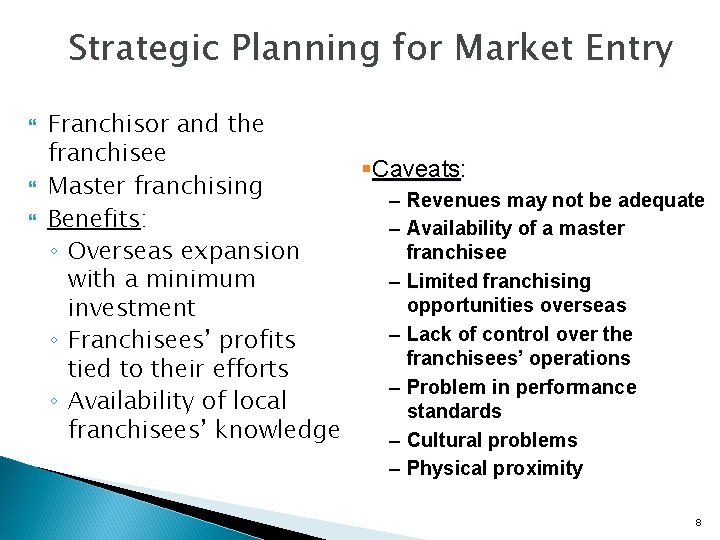 Strategic Planning for Market Entry

Franchisor and the franchisee
Master franchising
Benefits:
◦ Overseas expansion with a minimum investment
◦ Franchisees' profits tied to their efforts
◦ Availability of local franchisees' knowledge

Caveats:
– Revenues may not be adequate
– Availability of a master franchisee
– Limited franchising opportunities overseas
– Lack of control over the franchisees' operations
– Problem in performance standards
– Cultural problems
– Physical proximity

8